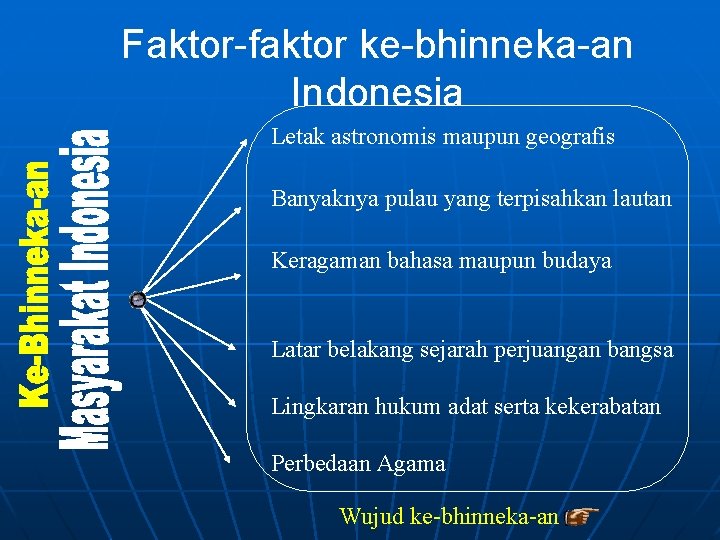 Faktor-faktor ke-bhinneka-an Indonesia

Ke-Bhinneka-an

Masyarakat Indonesia

Letak astronomis maupun geografis

Banyaknya pulau yang terpisahkan lautan

Keragaman bahasa maupun budaya

Latar belakang sejarah perjuangan bangsa

Lingkaran hukum adat serta kekerabatan

Perbedaan Agama

Wujud ke-bhinneka-an